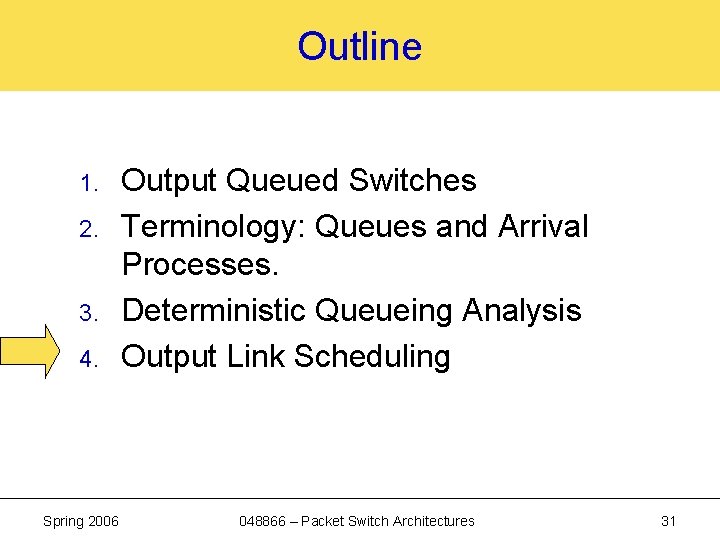 Outline

1. Output Queued Switches
2. Terminology: Queues and Arrival Processes.
3. Deterministic Queueing Analysis
4. Output Link Scheduling

Spring 2006

048866 – Packet Switch Architectures

31